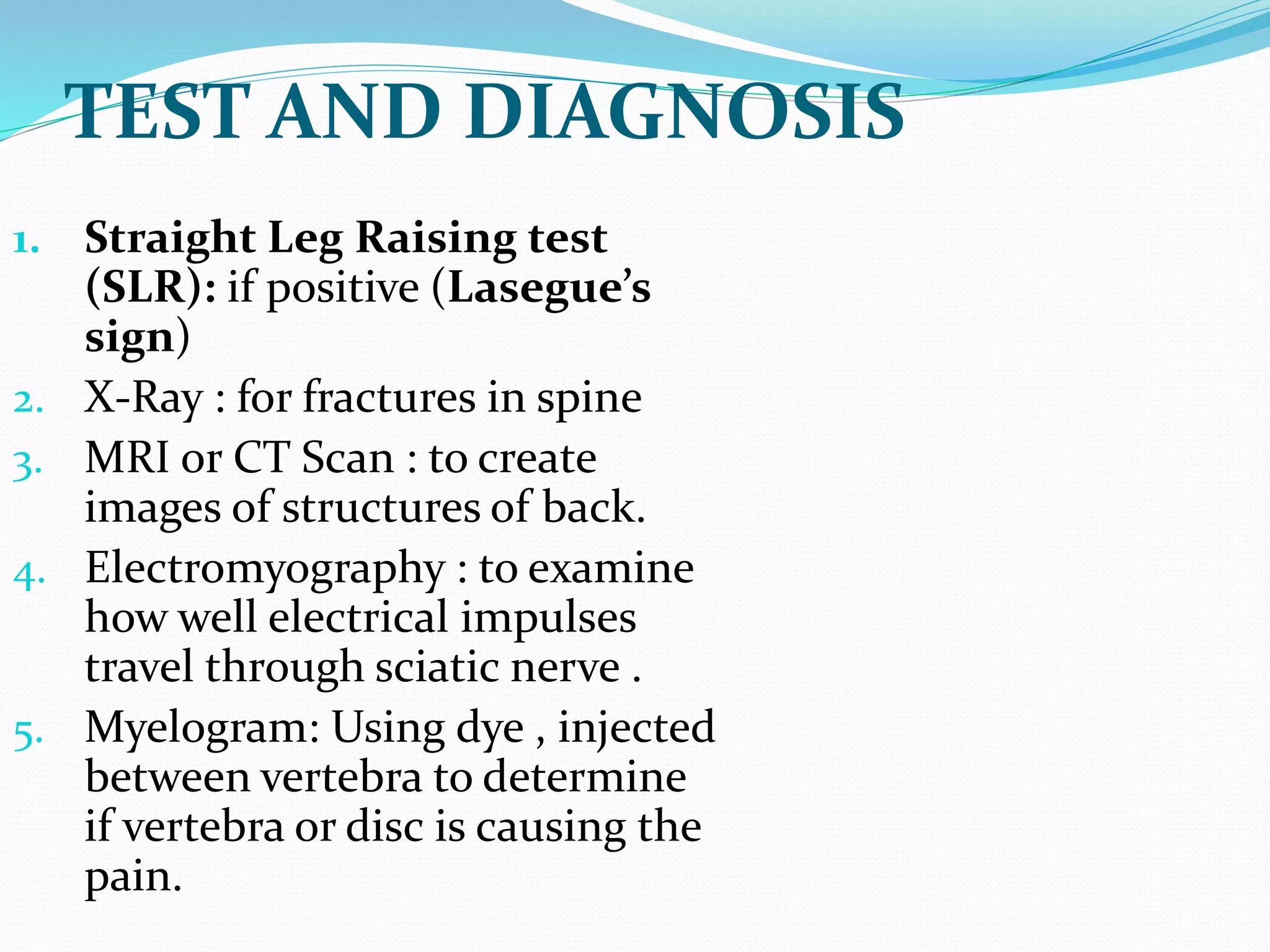 TEST AND DIAGNOSIS

1. Straight Leg Raising test (SLR): if positive (Lasegue’s sign)
2. X-Ray : for fractures in spine
3. MRI or CT Scan : to create images of structures of back.
4. Electromyography : to examine how well electrical impulses travel through sciatic nerve .
5. Myelogram: Using dye , injected between vertebra to determine if vertebra or disc is causing the pain.